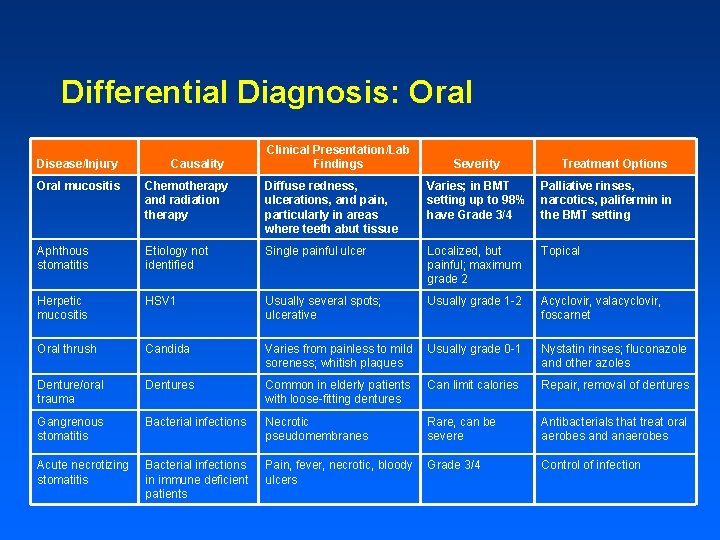 Differential Diagnosis: Oral

| Disease/Injury | Causality | Clinical Presentation/Lab Findings | Severity | Treatment Options |
|---|---|---|---|---|
| Oral mucositis | Chemotherapy and radiation therapy | Diffuse redness, ulcerations, and pain, particularly in areas where teeth abut tissue | Varies; in BMT setting up to 98% have Grade 3/4 | Palliative rinses, narcotics, palifermin in the BMT setting |
| Aphthous stomatitis | Etiology not identified | Single painful ulcer | Localized, but painful; maximum grade 2 | Topical |
| Herpetic mucositis | HSV1 | Usually several spots; ulcerative | Usually grade 1-2 | Acyclovir, valacyclovir, foscarnet |
| Oral thrush | Candida | Varies from painless to mild soreness; whitish plaques | Usually grade 0-1 | Nystatin rinses; fluconazole and other azoles |
| Denture/oral trauma | Dentures | Common in elderly patients with loose-fitting dentures | Can limit calories | Repair, removal of dentures |
| Gangrenous stomatitis | Bacterial infections | Necrotic pseudomembranes | Rare, can be severe | Antibacterials that treat oral aerobes and anaerobes |
| Acute necrotizing stomatitis | Bacterial infections in immune deficient patients | Pain, fever, necrotic, bloody ulcers | Grade 3/4 | Control of infection |